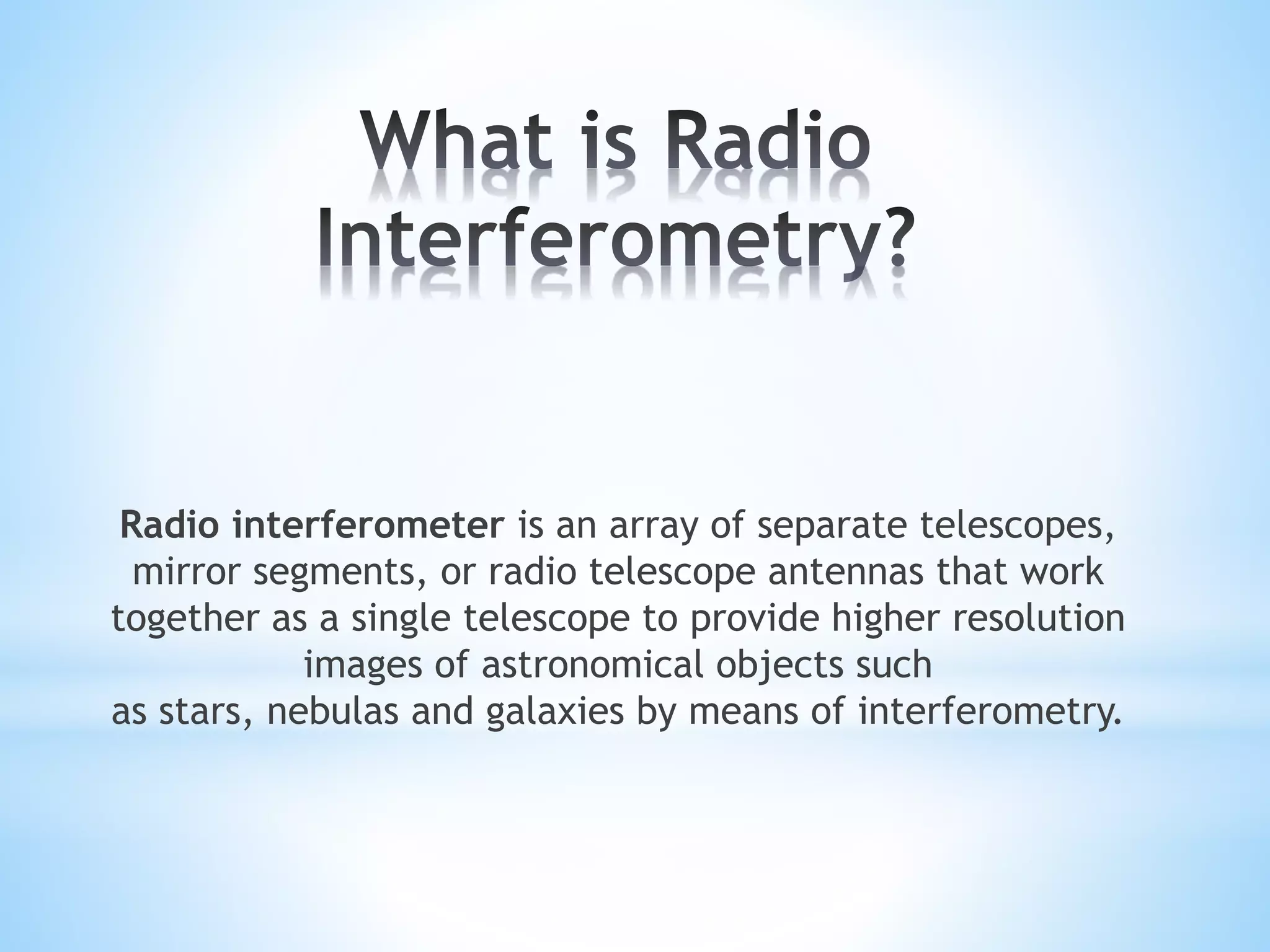 What is Radio Interferometry?

Radio interferometer is an array of separate telescopes, mirror segments, or radio telescope antennas that work together as a single telescope to provide higher resolution images of astronomical objects such as stars, nebulas and galaxies by means of interferometry.